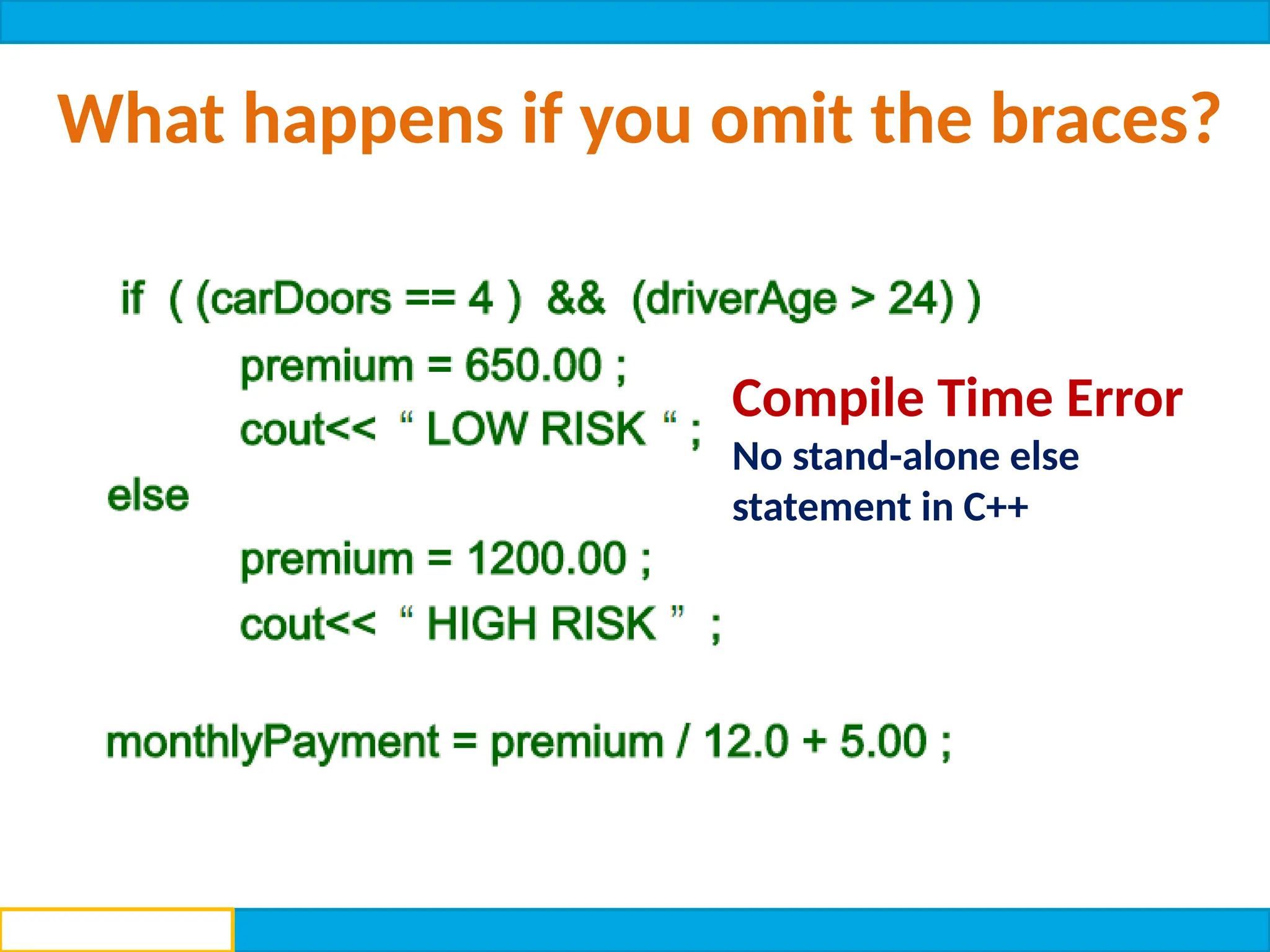 What happens if you omit the braces?

if ( (carDoors == 4 ) && (driverAge > 24) )
premium = 650.00 ;
cout<< “ LOW RISK “ ;
else
premium = 1200.00 ;
cout<< “ HIGH RISK ” ;

monthlyPayment = premium / 12.0 + 5.00 ;

Compile Time Error
No stand-alone else statement in C++